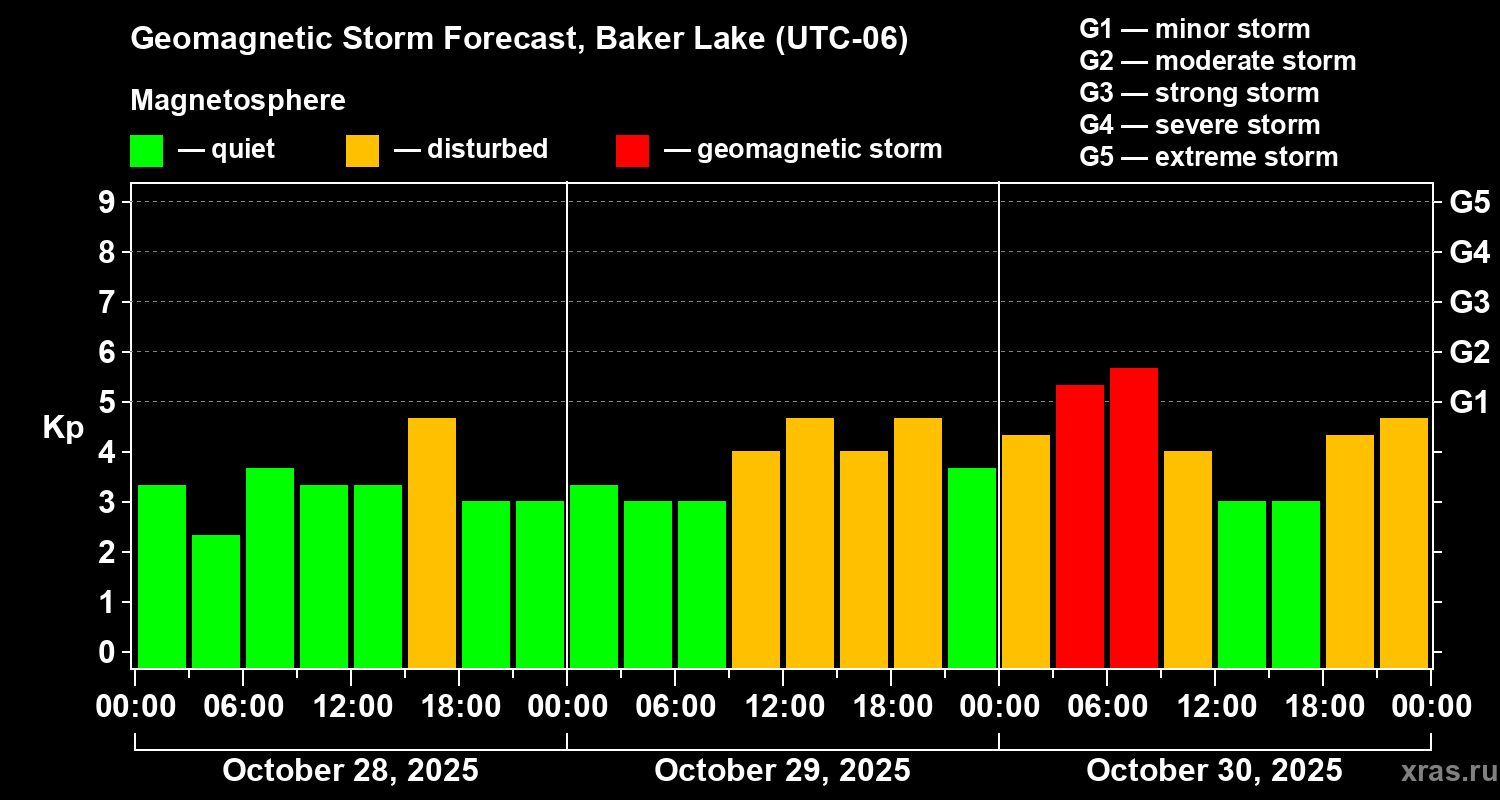 Geomagnetic Storm Forecast, Baker Lake (UTC-06)

Magnetosphere

— quiet — disturbed — geomagnetic storm

G1 — minor storm
G2 — moderate storm
G3 — strong storm
G4 — severe storm
G5 — extreme storm

Kp

9 8 7 6 5 4 3 2 1 0

G5 G4 G3 G2 G1

00:00 06:00 12:00 18:00 00:00 06:00 12:00 18:00 00:00 06:00 12:00 18:00 00:00

October 28, 2025 October 29, 2025 October 30, 2025

xras.ru